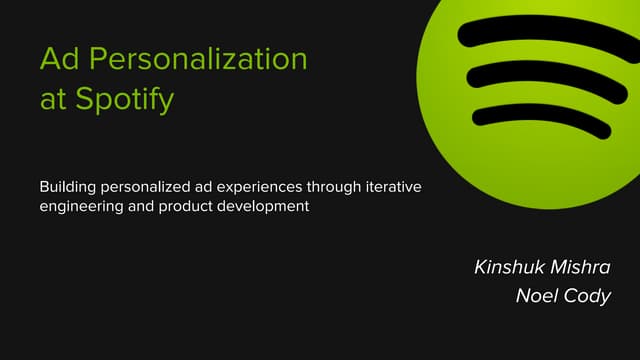 Ad Personalization at Spotify

Building personalized ad experiences through iterative engineering and product development

Kinshuk Mishra
Noel Cody